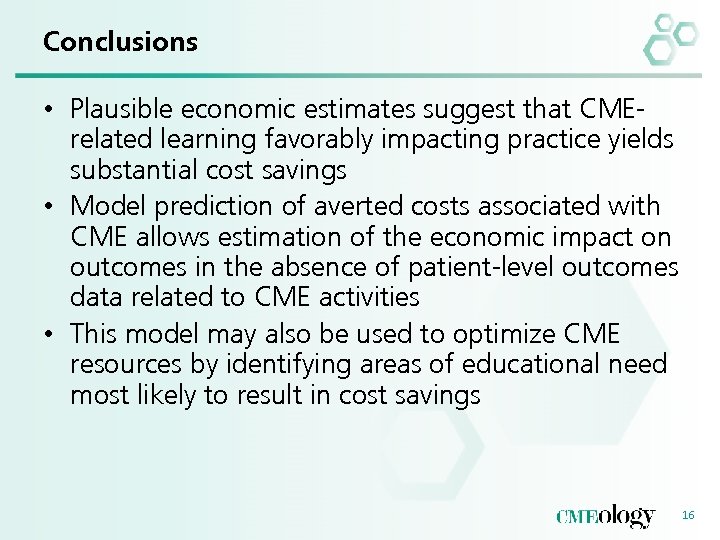 Conclusions

• Plausible economic estimates suggest that CME-related learning favorably impacting practice yields substantial cost savings

• Model prediction of averted costs associated with CME allows estimation of the economic impact on outcomes in the absence of patient-level outcomes data related to CME activities

• This model may also be used to optimize CME resources by identifying areas of educational need most likely to result in cost savings

CMEology 16